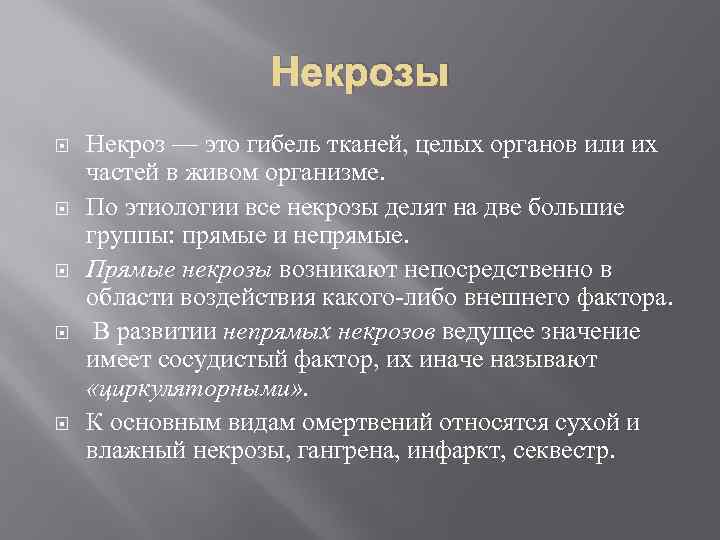 Некрозы

Некроз — это гибель тканей, целых органов или их частей в живом организме.

По этиологии все некрозы делят на две большие группы: прямые и непрямые.

Прямые некрозы возникают непосредственно в области воздействия какого-либо внешнего фактора.

В развитии непрямых некрозов ведущее значение имеет сосудистый фактор, их иначе называют «циркуляторными».

К основным видам омертвений относятся сухой и влажный некрозы, гангрена, инфаркт, секвестр.